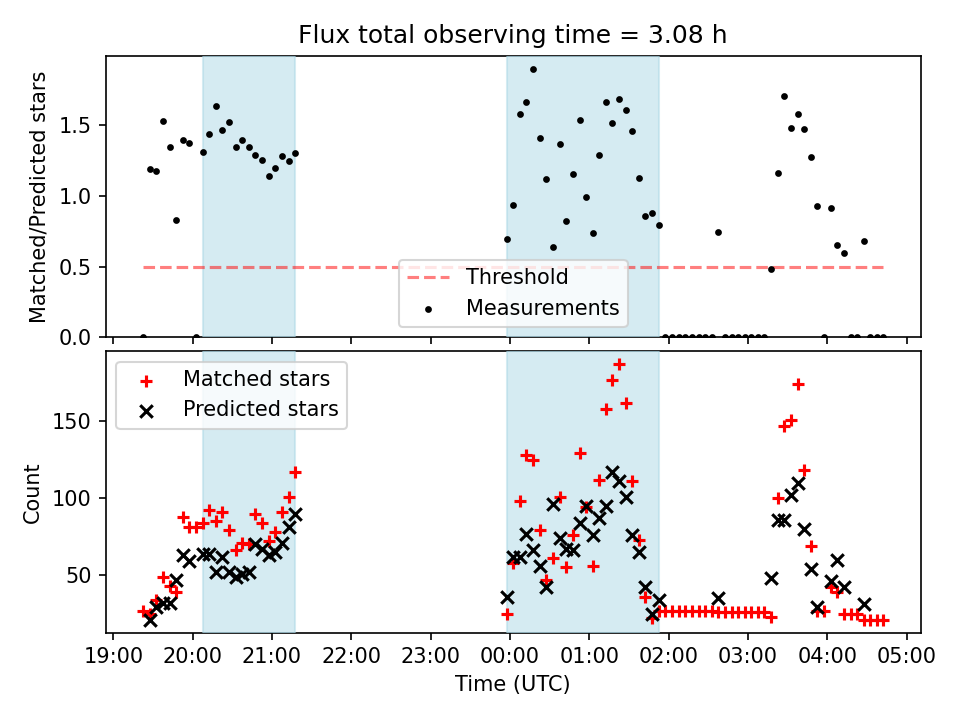 Flux total observing time = 3.08 h

Matched/Predicted stars

1.5
1.0
0.5
0.0

Threshold
Measurements

Matched stars
Predicted stars

Count

150
100
50

19:00 20:00 21:00 22:00 23:00 00:00 01:00 02:00 03:00 04:00 05:00

Time (UTC)